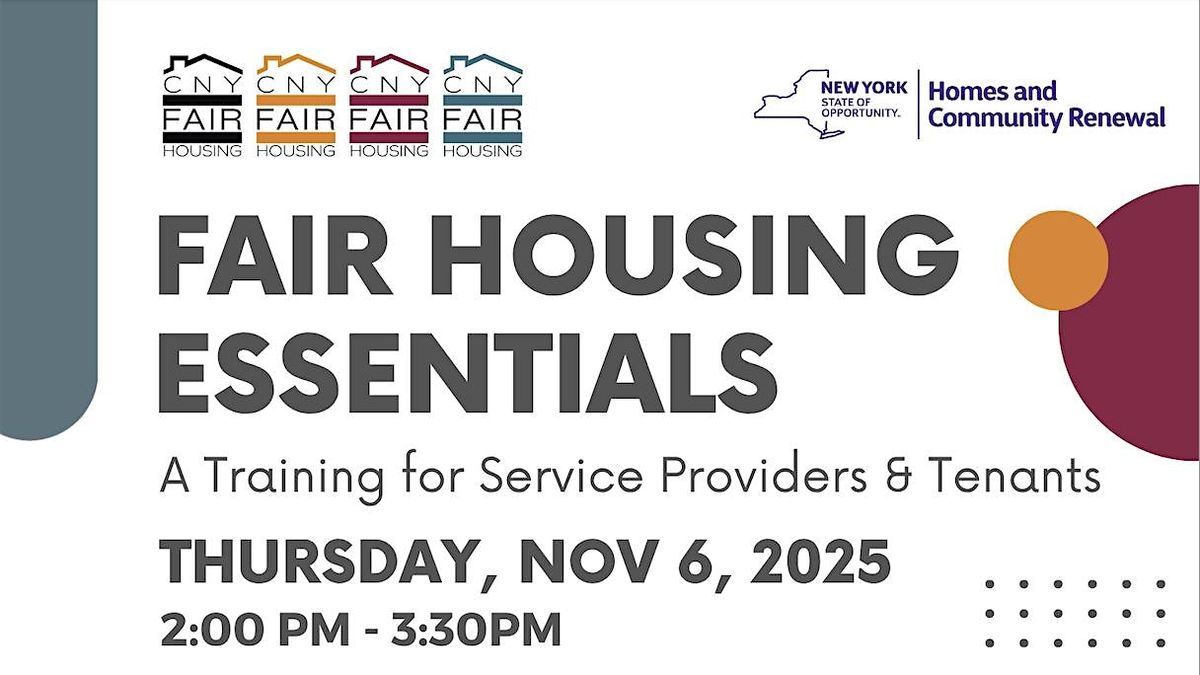 CNY FAIR HOUSING CNY FAIR HOUSING CNY FAIR HOUSING CNY FAIR HOUSING

NEW YORK STATE OF OPPORTUNITY. Homes and Community Renewal

FAIR HOUSING ESSENTIALS

A Training for Service Providers & Tenants

THURSDAY, NOV 6, 2025

2:00 PM - 3:30PM